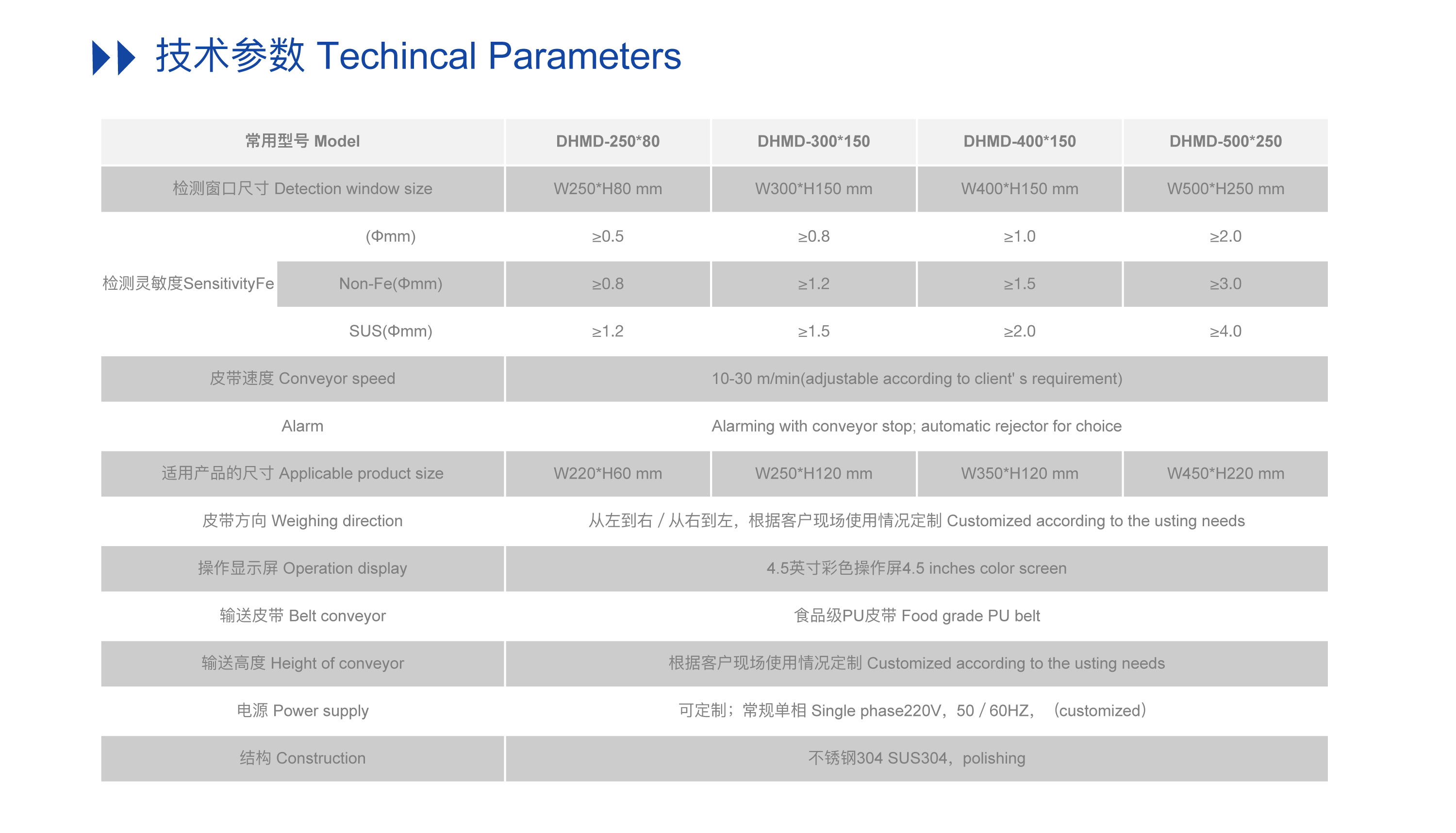 技术参数 Techincal Parameters

| 常用型号 Model | | DHMD-250*80 | DHMD-300*150 | DHMD-400*150 | DHMD-500*250 |
|---|---|---|---|---|---|
| 检测窗口尺寸 Detection window size | | W250*H80 mm | W300*H150 mm | W400*H150 mm | W500*H250 mm |
| 检测灵敏度SensitivityFe | (Φmm) | ≥0.5 | ≥0.8 | ≥1.0 | ≥2.0 |
| | Non-Fe(Φmm) | ≥0.8 | ≥1.2 | ≥1.5 | ≥3.0 |
| | SUS(Φmm) | ≥1.2 | ≥1.5 | ≥2.0 | ≥4.0 |
| 皮带速度 Conveyor speed | | 10-30 m/min(adjustable according to client' s requirement) | | | |
| Alarm | | Alarming with conveyor stop; automatic rejector for choice | | | |
| 适用产品的尺寸 Applicable product size | | W220*H60 mm | W250*H120 mm | W350*H120 mm | W450*H220 mm |
| 皮带方向 Weighing direction | | 从左到右 / 从右到左，根据客户现场使用情况定制 Customized according to the usting needs | | | |
| 操作显示屏 Operation display | | 4.5英寸彩色操作屏4.5 inches color screen | | | |
| 输送皮带 Belt conveyor | | 食品级PU皮带 Food grade PU belt | | | |
| 输送高度 Height of conveyor | | 根据客户现场使用情况定制 Customized according to the usting needs | | | |
| 电源 Power supply | | 可定制；常规单相 Single phase220V，50 / 60HZ，（customized） | | | |
| 结构 Construction | | 不锈钢304 SUS304，polishing | | | |